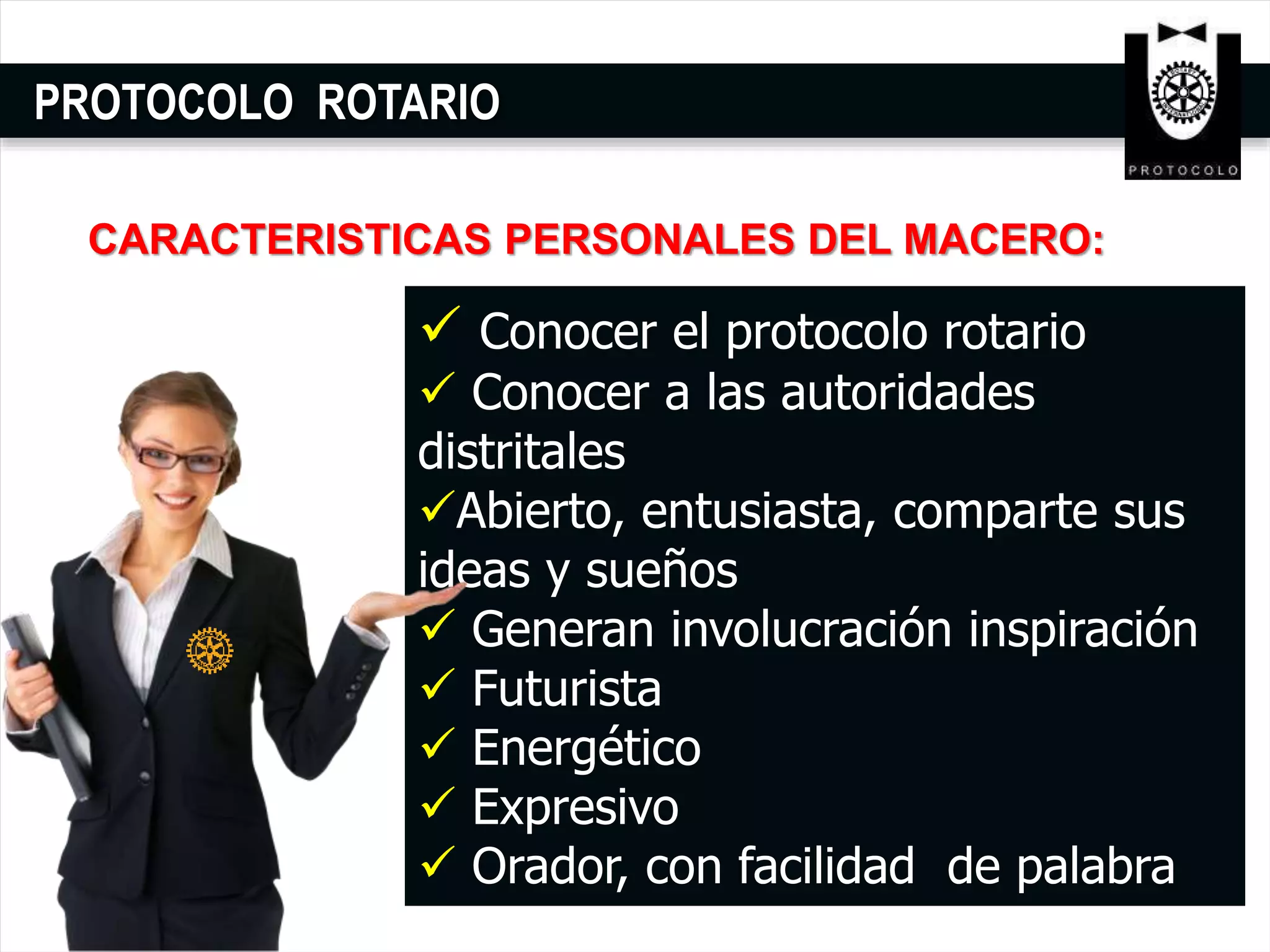 PROTOCOLO ROTARIO

PROTOCOLO

CARACTERISTICAS PERSONALES DEL MACERO:

✓ Conocer el protocolo rotario
✓ Conocer a las autoridades distritales
✓Abierto, entusiasta, comparte sus ideas y sueños
✓ Generan involucración inspiración
✓ Futurista
✓ Energético
✓ Expresivo
✓ Orador, con facilidad de palabra